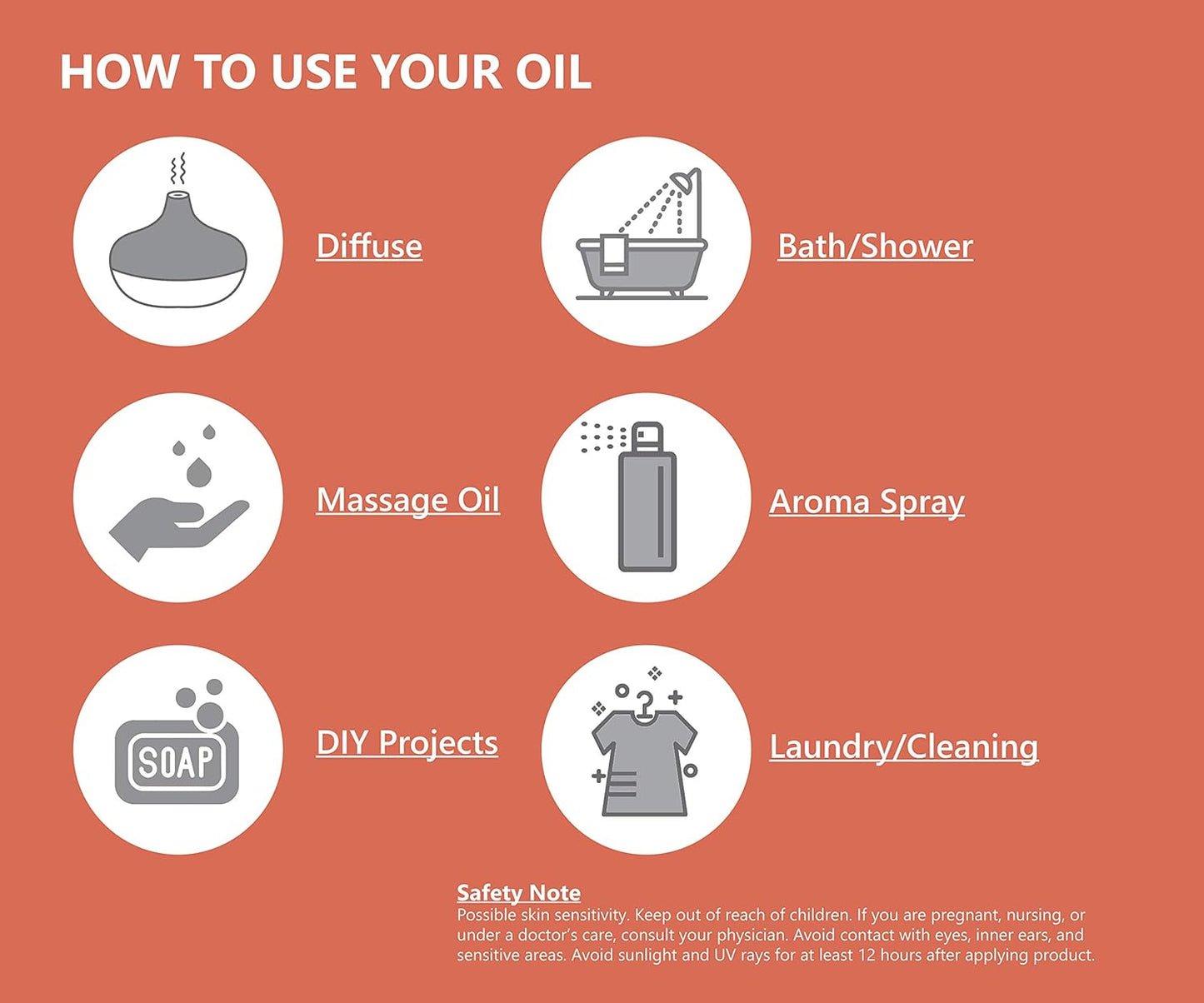 HOW TO USE YOUR OIL

Diffuse

Bath/Shower

Massage Oil

Aroma Spray

SOAP

DIY Projects

Laundry/Cleaning

Safety Note
Possible skin sensitivity. Keep out of reach of children. If you are pregnant, nursing, or under a doctor's care, consult your physician. Avoid contact with eyes, inner ears, and sensitive areas. Avoid sunlight and UV rays for at least 12 hours after applying product.